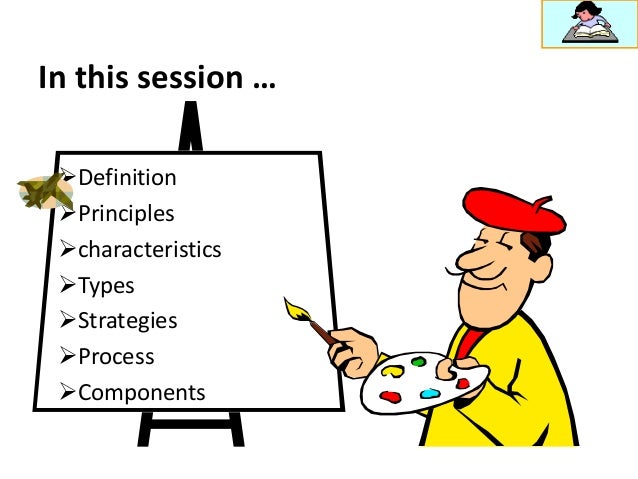 In this session …

➢Definition
➢Principles
➢characteristics
➢Types
➢Strategies
➢Process
➢Components